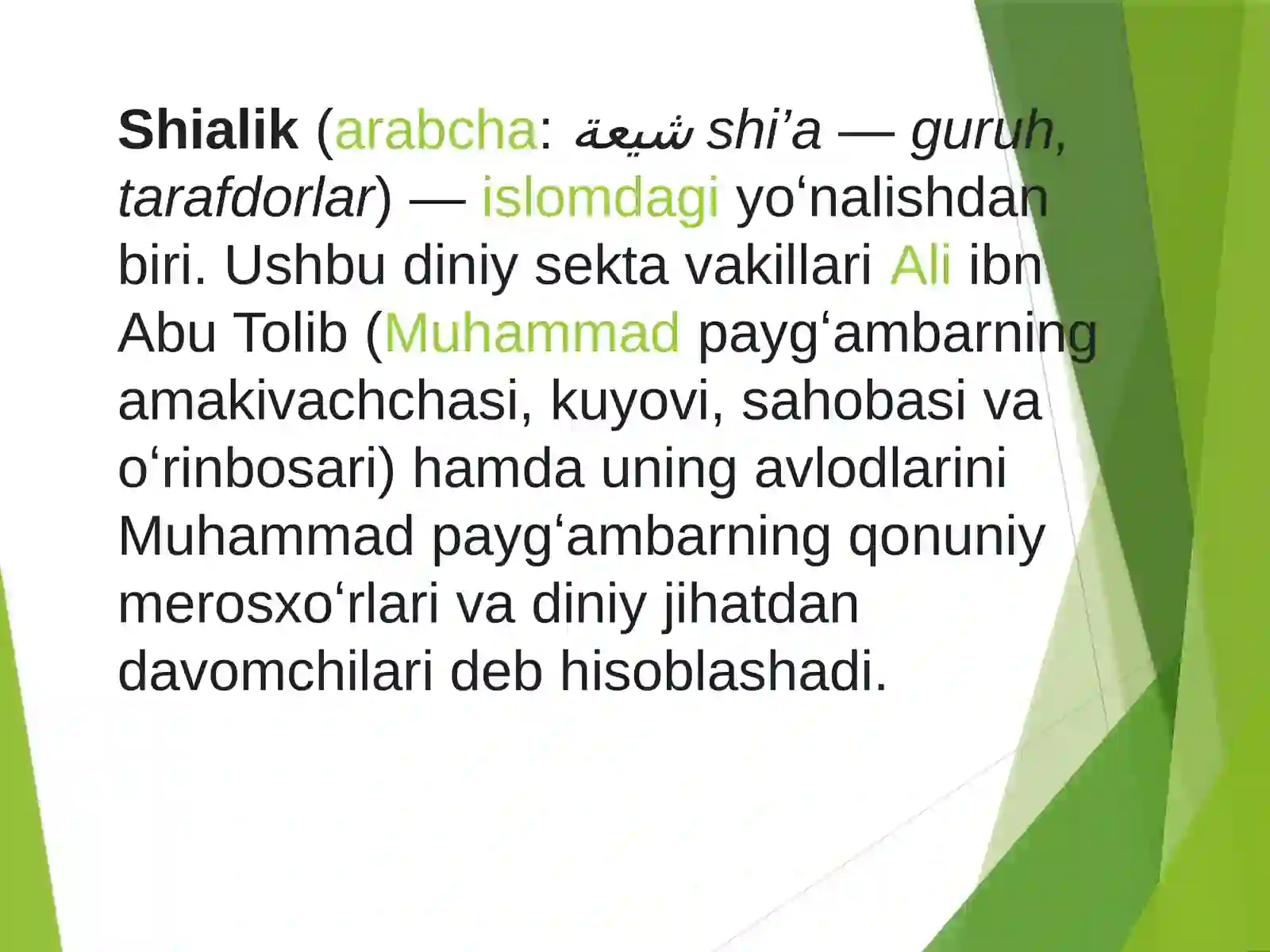 Shialik (arabcha: شيعة shi’a — guruh, tarafdorlar) — islomdagi yo‘nalishdan biri. Ushbu diniy sekta vakillari Ali ibn Abu Tolib (Muhammad payg‘ambarning amakivachchasi, kuyovi, sahobasi va o‘rinbosari) hamda uning avlodlarini Muhammad payg‘ambarning qonuniy merosxo‘rlari va diniy jihatdan davomchilari deb hisoblashadi.